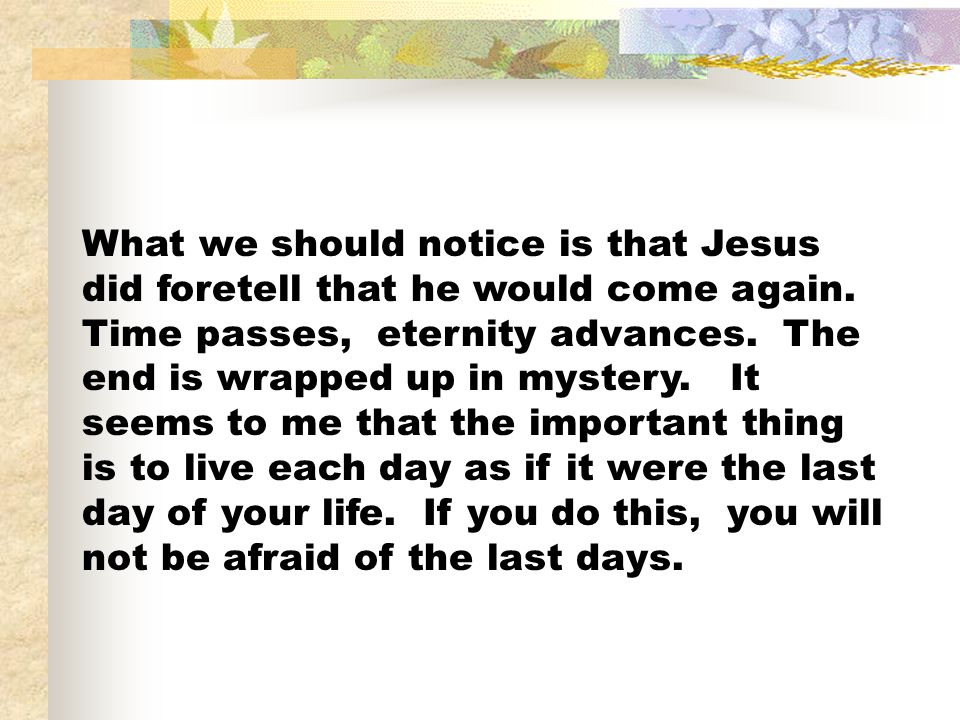 What we should notice is that Jesus did foretell that he would come again. Time passes, eternity advances. The end is wrapped up in mystery. It seems to me that the important thing is to live each day as if it were the last day of your life. If you do this, you will not be afraid of the last days.